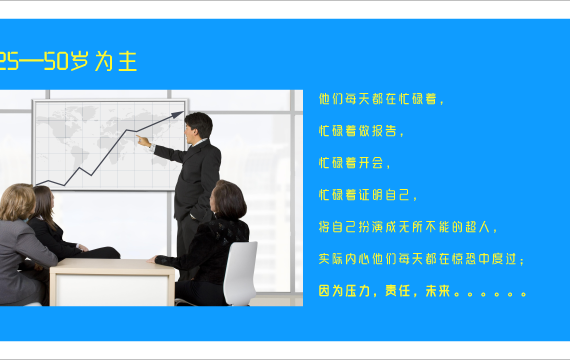 25—50岁为主

他们每天都在忙碌着，

忙碌着做报告，

忙碌着开会，

忙碌着证明自己，

将自己扮演成无所不能的超人，

实际内心他们每天都在惊恐中度过；

因为压力，责任，未来。。。。。。